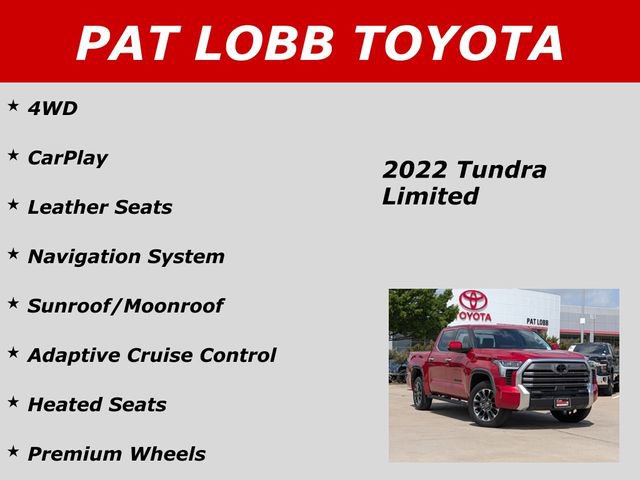 PAT LOBB TOYOTA

★ 4WD

★ CarPlay

★ Leather Seats

★ Navigation System

★ Sunroof/Moonroof

★ Adaptive Cruise Control

★ Heated Seats

★ Premium Wheels

2022 Tundra Limited

TOYOTA

PAT LOBB